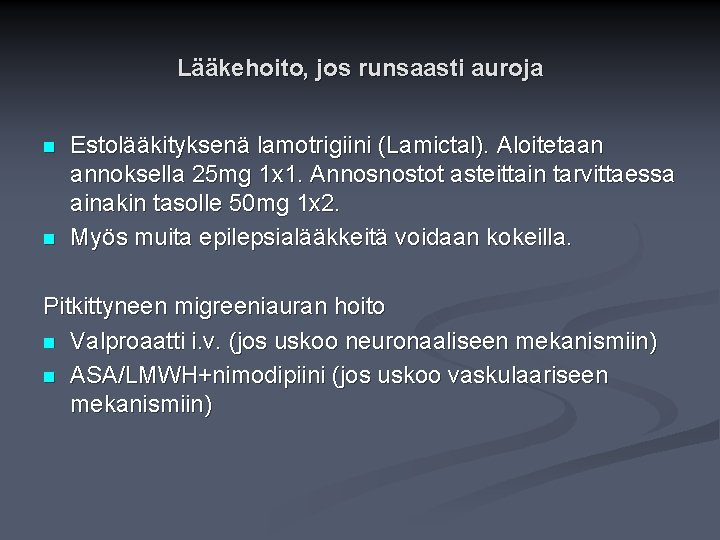 Lääkehoito, jos runsaasti auroja

- Estolääkityksenä lamotrigiini (Lamictal). Aloitetaan annoksella 25mg 1x1. Annosnostot asteittain tarvittaessa ainakin tasolle 50mg 1x2.
- Myös muita epilepsialääkkeitä voidaan kokeilla.

Pitkittyneen migreeniauran hoito
- Valproaatti i.v. (jos uskoo neuronaaliseen mekanismiin)
- ASA/LMWH+nimodipiini (jos uskoo vaskulaariseen mekanismiin)